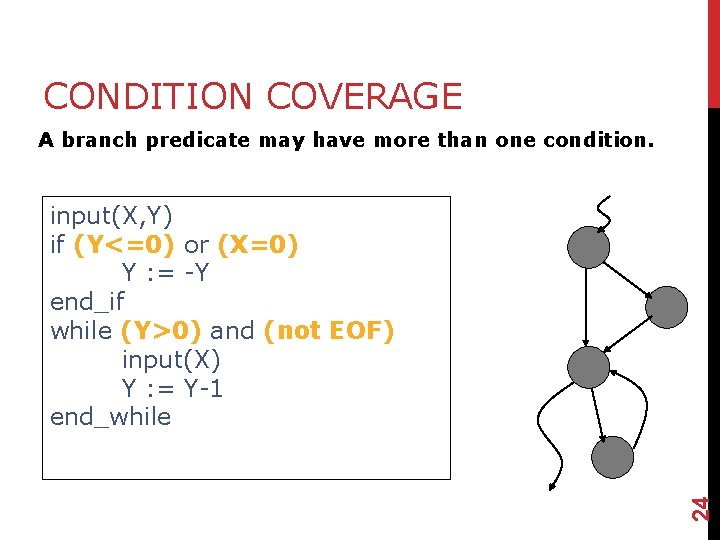 CONDITION COVERAGE

A branch predicate may have more than one condition.

input(X,Y)
if (Y<=0) or (X=0)
Y := -Y
end_if
while (Y>0) and (not EOF)
input(X)
Y := Y-1
end_while

24